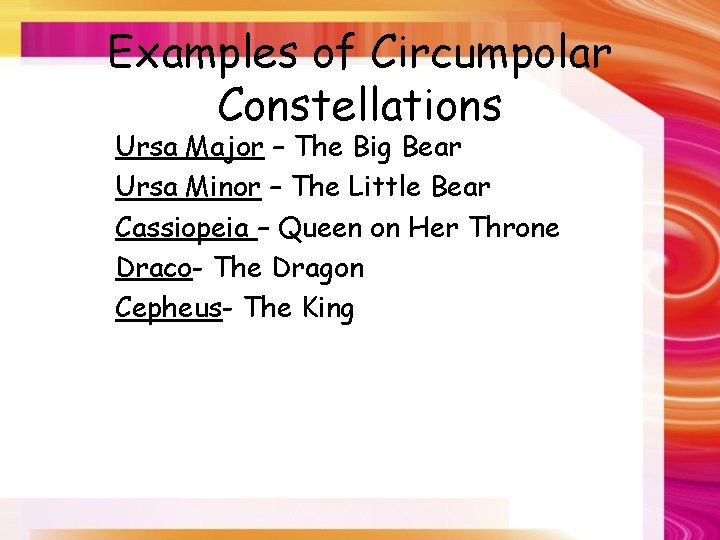 Examples of Circumpolar Constellations

Ursa Major – The Big Bear
Ursa Minor – The Little Bear
Cassiopeia – Queen on Her Throne
Draco- The Dragon
Cepheus- The King